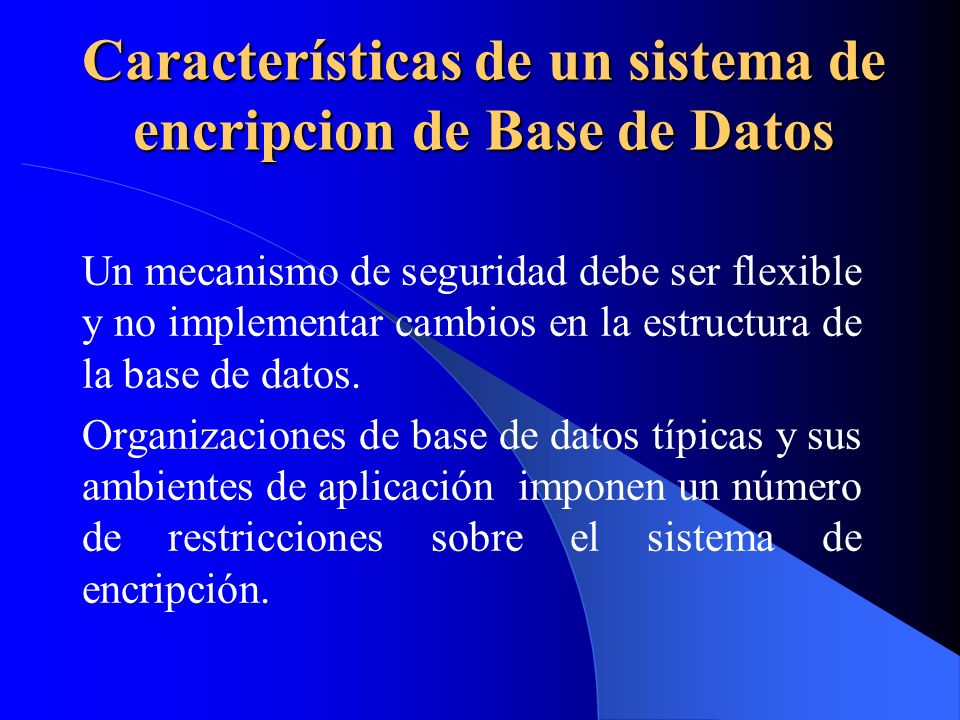 Características de un sistema de encripcion de Base de Datos

Un mecanismo de seguridad debe ser flexible y no implementar cambios en la estructura de la base de datos.

Organizaciones de base de datos típicas y sus ambientes de aplicación imponen un número de restricciones sobre el sistema de encripción.